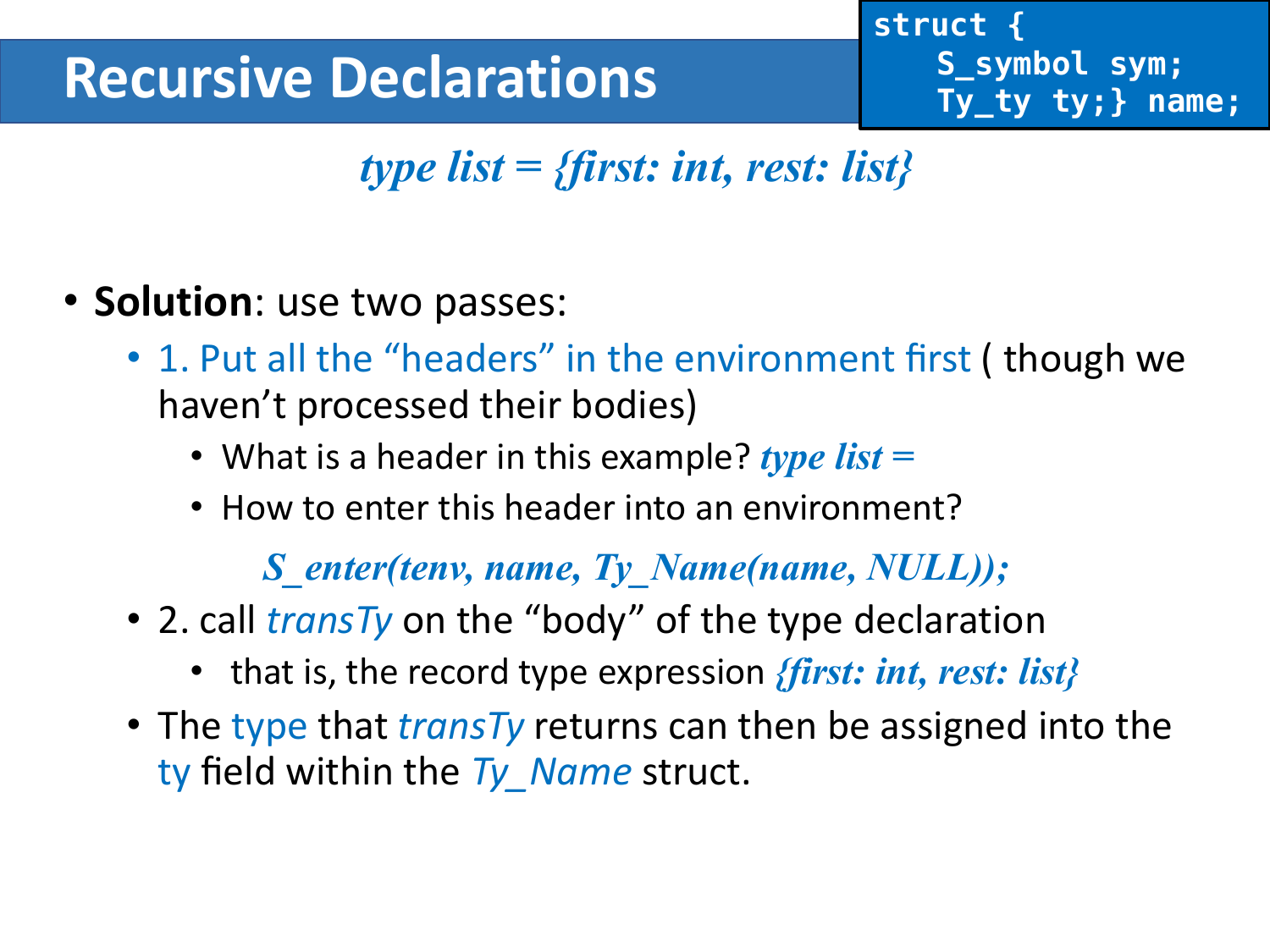 Recursive Declarations

struct {
S_symbol sym;
Ty_ty ty;} name;

type list = {first: int, rest: list}

• Solution: use two passes:
• 1. Put all the “headers” in the environment first ( though we haven’t processed their bodies)
• What is a header in this example? type list =
• How to enter this header into an environment?

S_enter(tenv, name, Ty_Name(name, NULL));

• 2. call transTy on the “body” of the type declaration
• that is, the record type expression {first: int, rest: list}
• The type that transTy returns can then be assigned into the ty field within the Ty_Name struct.